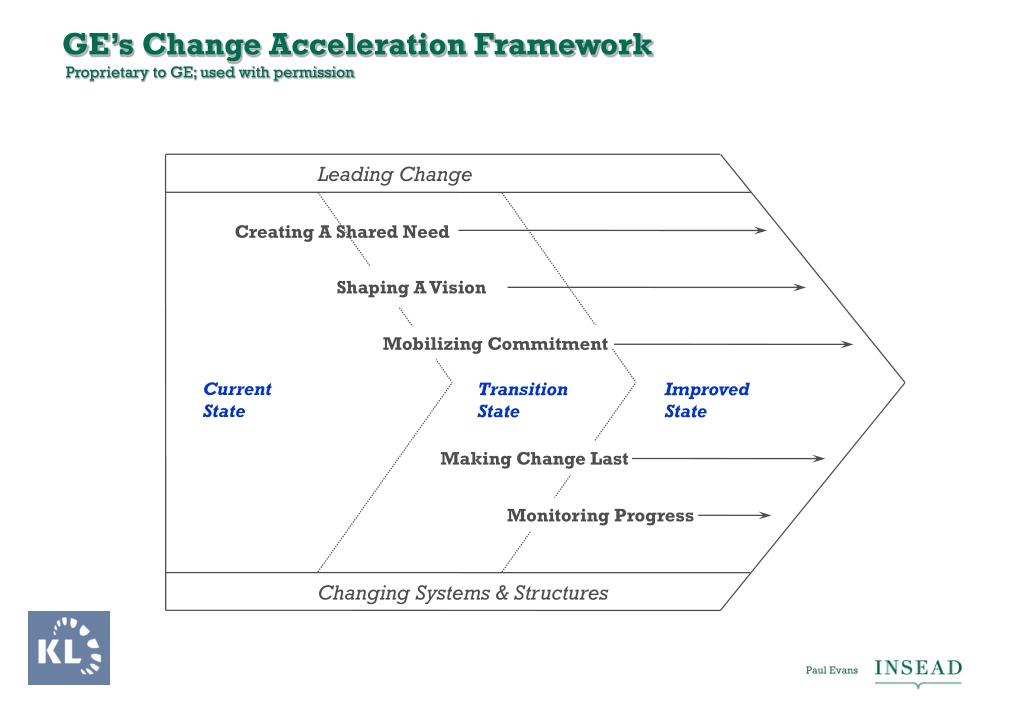 GE's Change Acceleration Framework
Proprietary to GE; used with permission

Leading Change

Creating A Shared Need

Shaping A Vision

Mobilizing Commitment

Current State

Transition State

Improved State

Making Change Last

Monitoring Progress

Changing Systems & Structures

KL

Paul Evans INSEAD